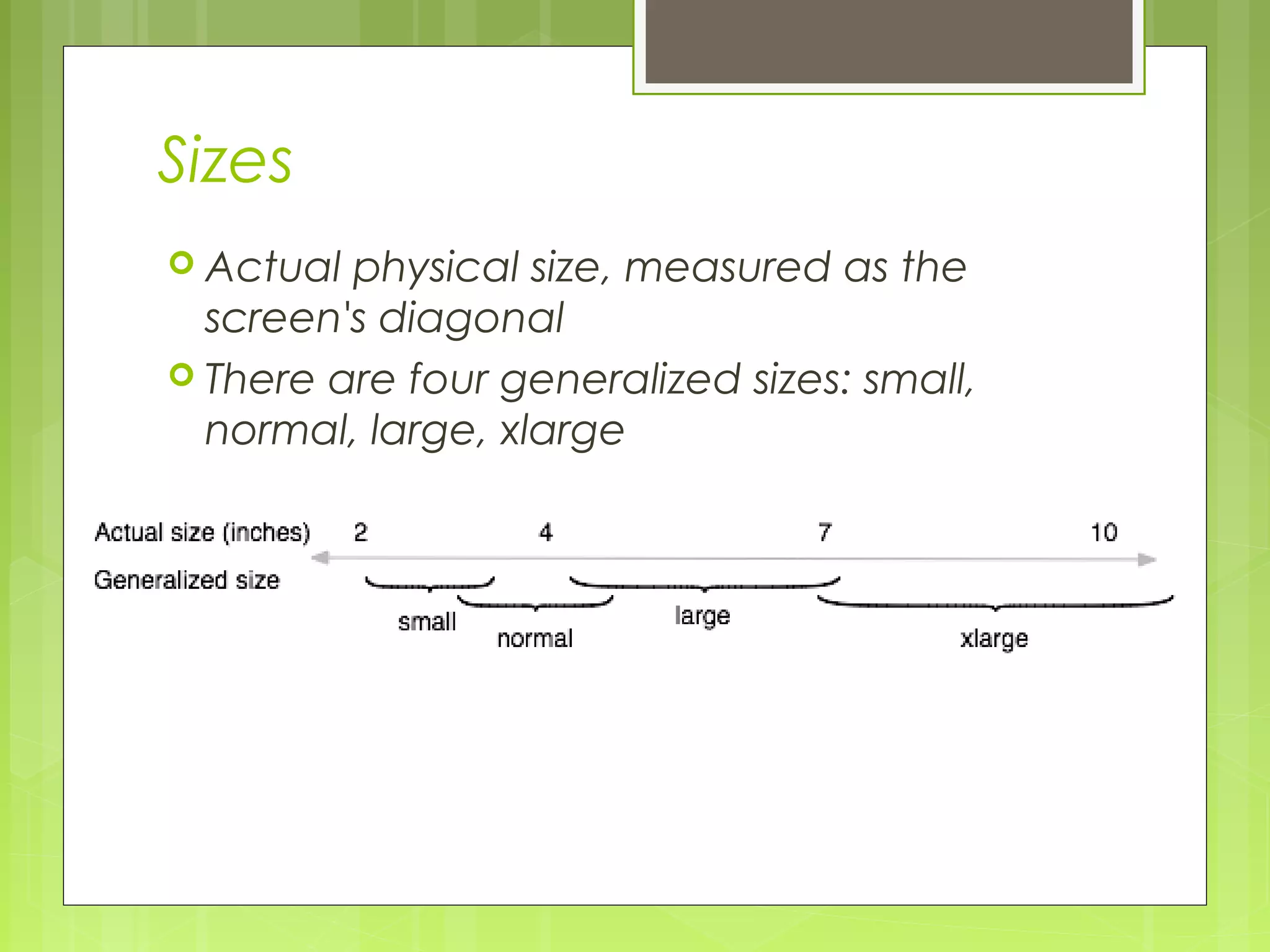 Sizes

Actual physical size, measured as the screen's diagonal

There are four generalized sizes: small, normal, large, xlarge

Actual size (inches) 2 4 7 10

Generalized size

small normal large xlarge